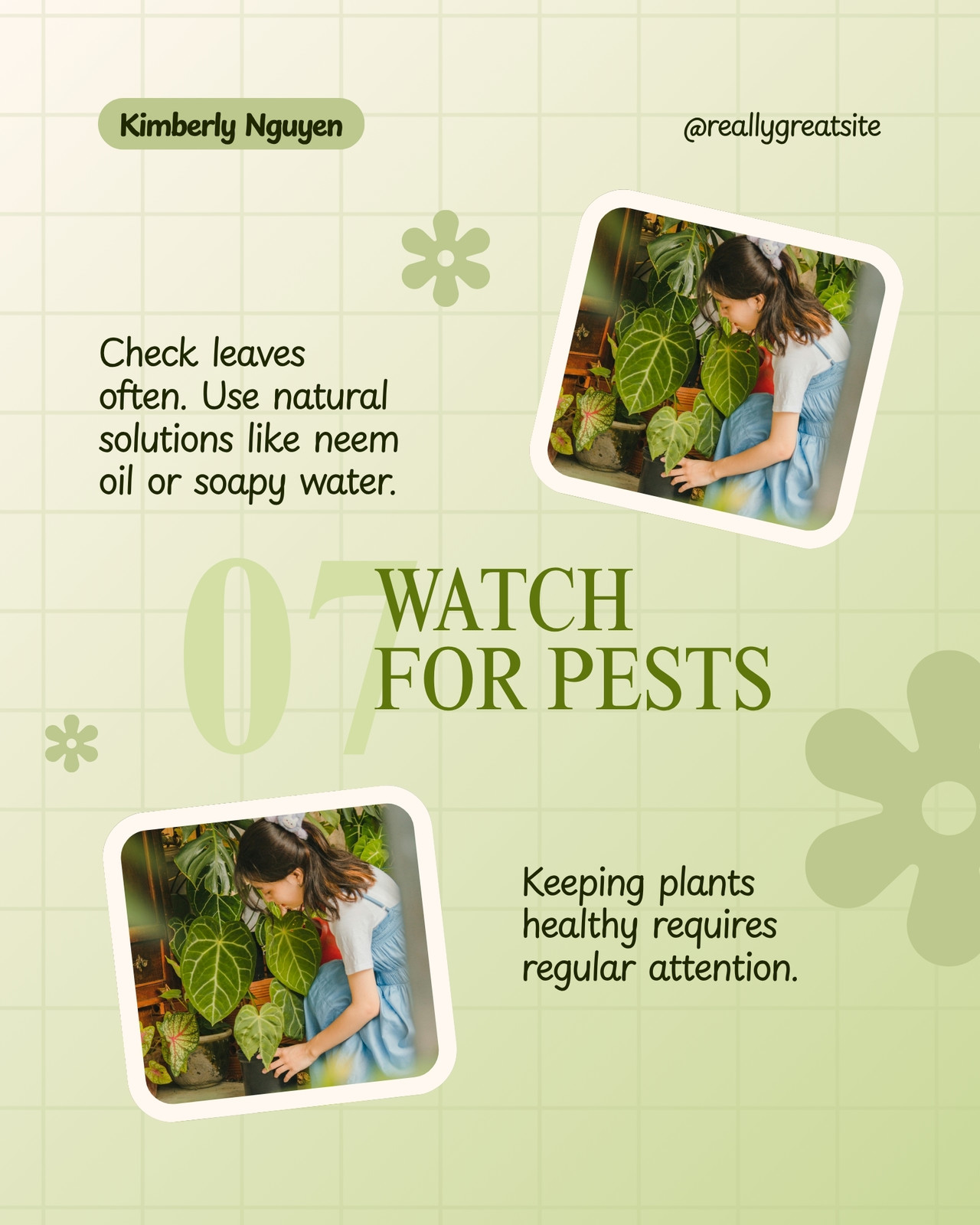 Kimberly Nguyen

@reallygreatsite

Check leaves often. Use natural solutions like neem oil or soapy water.

07

WATCH FOR PESTS

Keeping plants healthy requires regular attention.